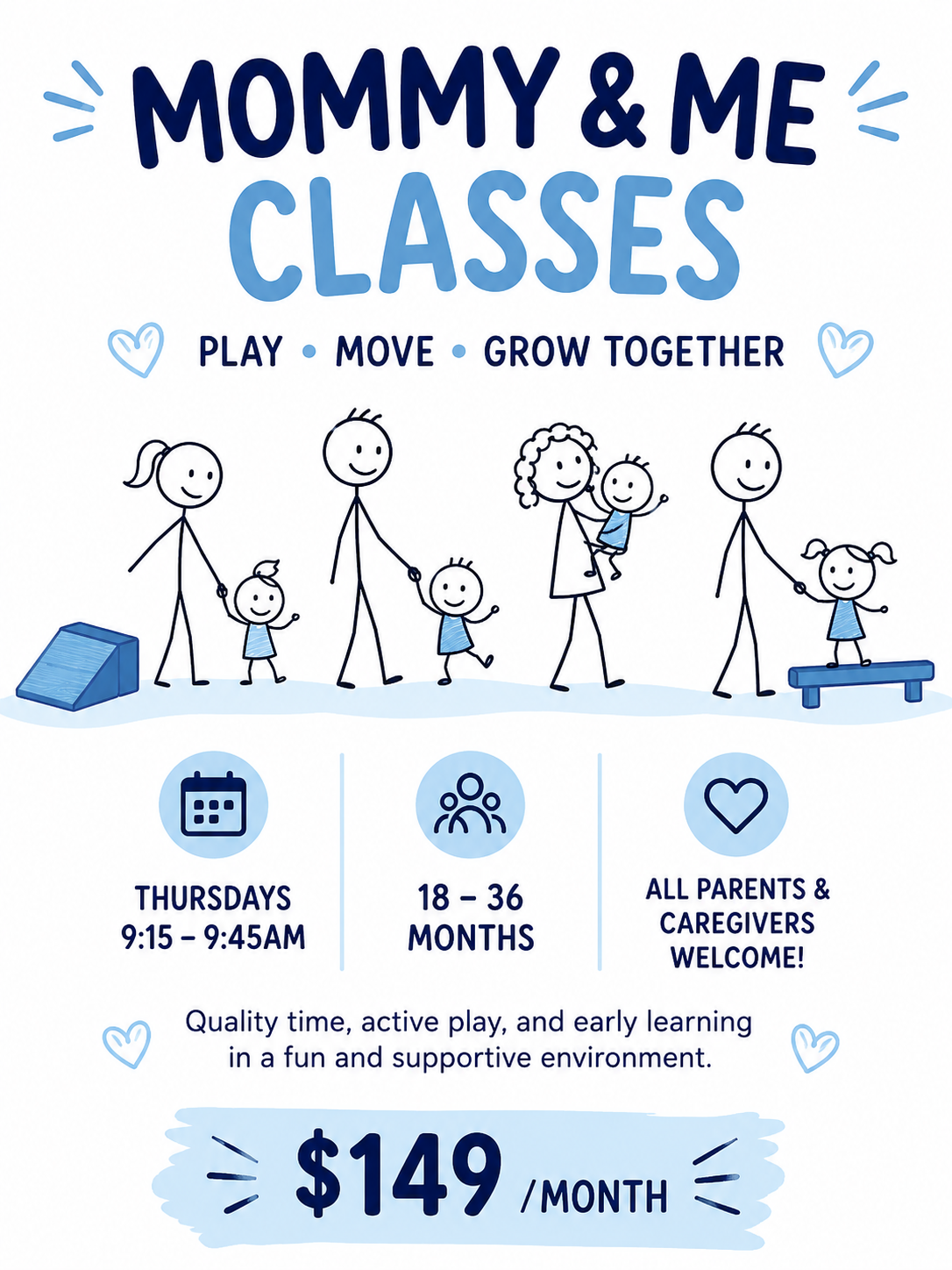 MOMMY & ME CLASSES

PLAY • MOVE • GROW TOGETHER

THURSDAYS 9:15 – 9:45AM

18 – 36 MONTHS

ALL PARENTS & CAREGIVERS WELCOME!

Quality time, active play, and early learning in a fun and supportive environment.

$149 /MONTH